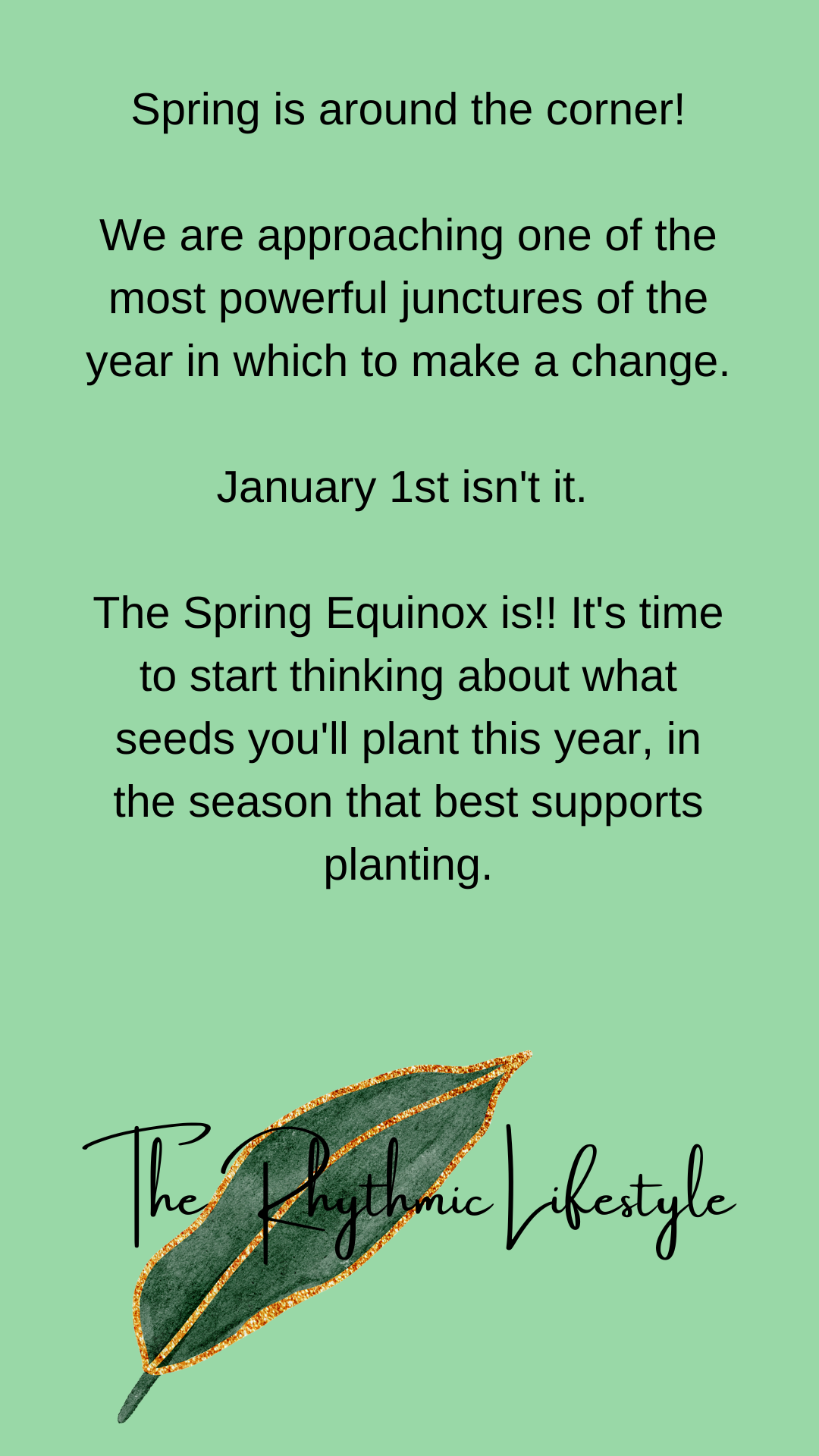 Spring is around the corner!

We are approaching one of the most powerful junctures of the year in which to make a change.

January 1st isn't it.

The Spring Equinox is!! It's time to start thinking about what seeds you'll plant this year, in the season that best supports planting.

The Rhythmic Lifestyle